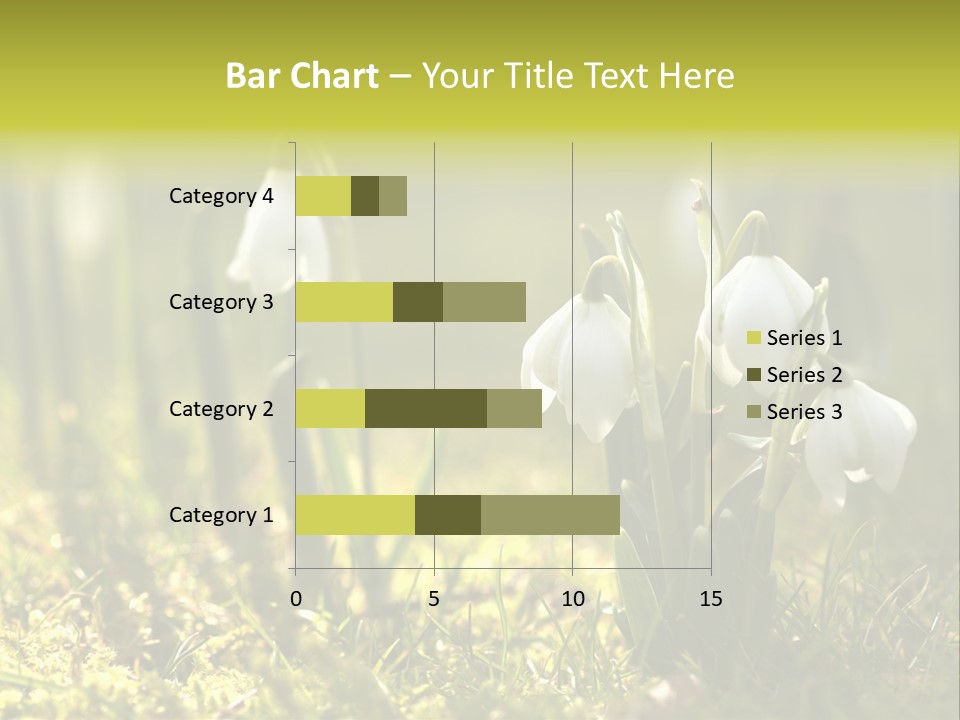 Bar Chart – Your Title Text Here

Category 4
Category 3
Category 2
Category 1

0
5
10
15

Series 1
Series 2
Series 3